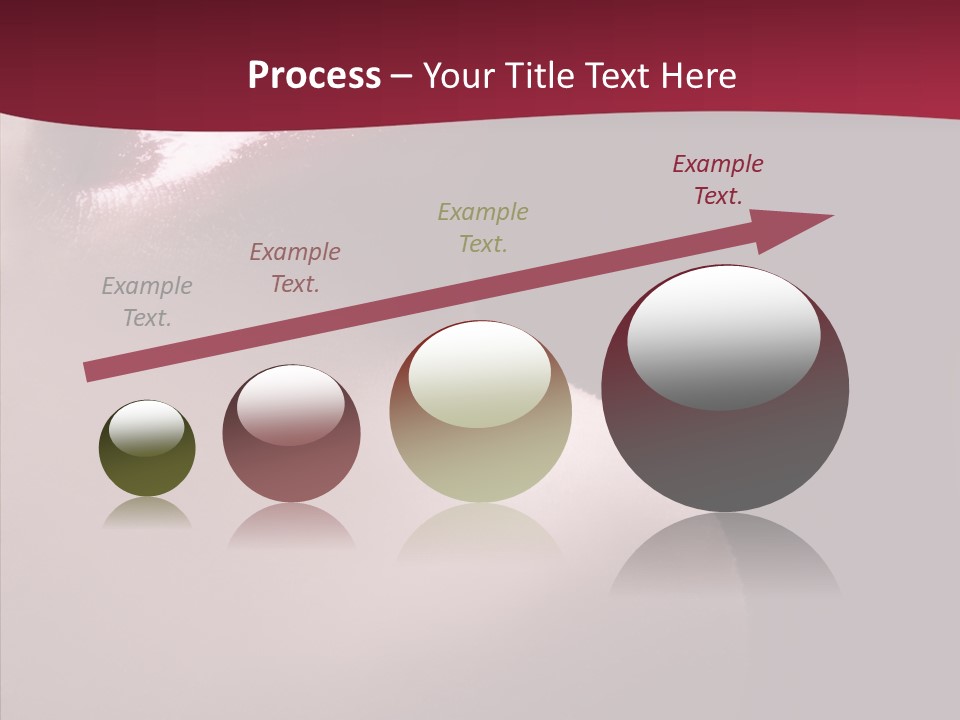 Process – Your Title Text Here

Example Text.

Example Text.

Example Text.

Example Text.